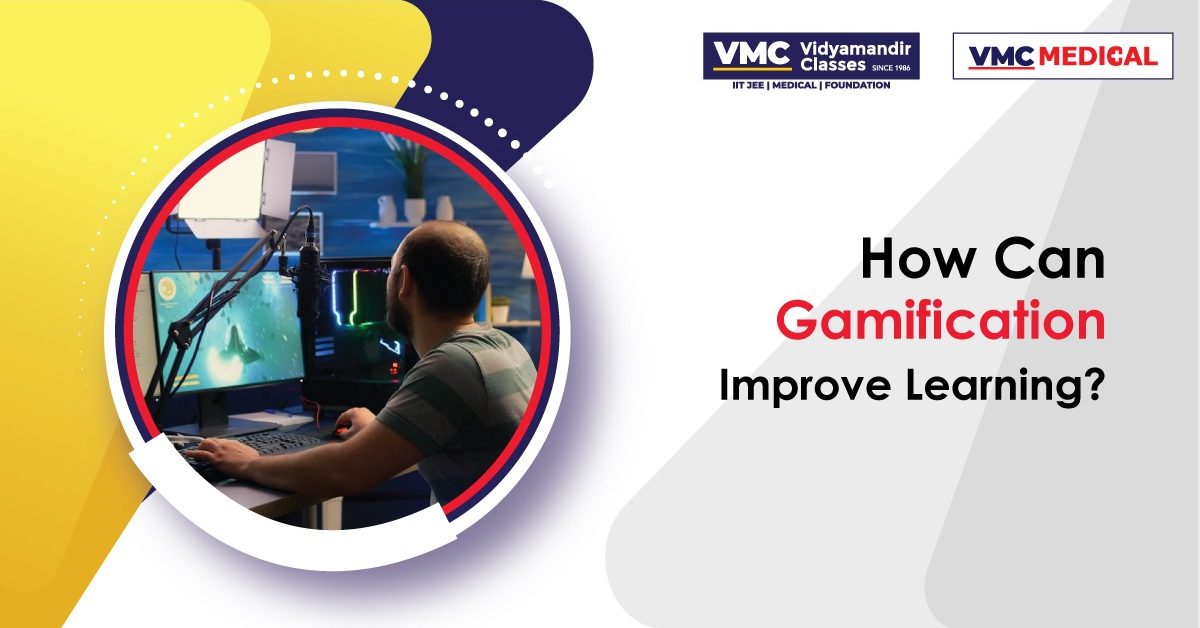 VMC Vidyamandir Classes SINCE 1986
IIT JEE | MEDICAL | FOUNDATION

VMC MEDICAL

How Can Gamification Improve Learning?